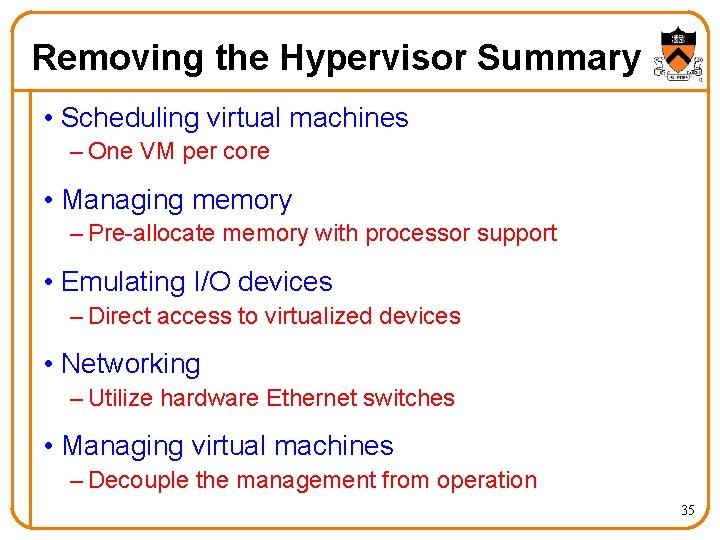 Removing the Hypervisor Summary

• Scheduling virtual machines
– One VM per core

• Managing memory
– Pre-allocate memory with processor support

• Emulating I/O devices
– Direct access to virtualized devices

• Networking
– Utilize hardware Ethernet switches

• Managing virtual machines
– Decouple the management from operation

35